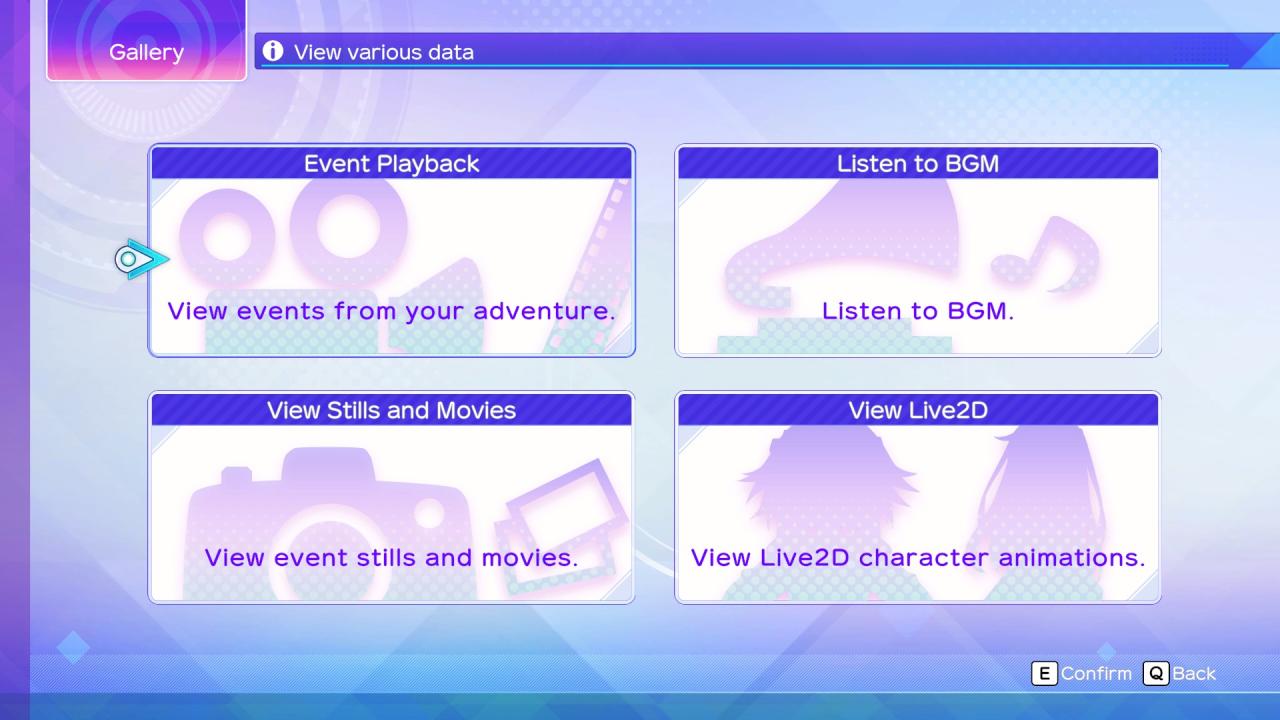 Gallery

View various data

Event Playback

View events from your adventure.

Listen to BGM

Listen to BGM.

View Stills and Movies

View event stills and movies.

View Live2D

View Live2D character animations.

E Confirm Q Back